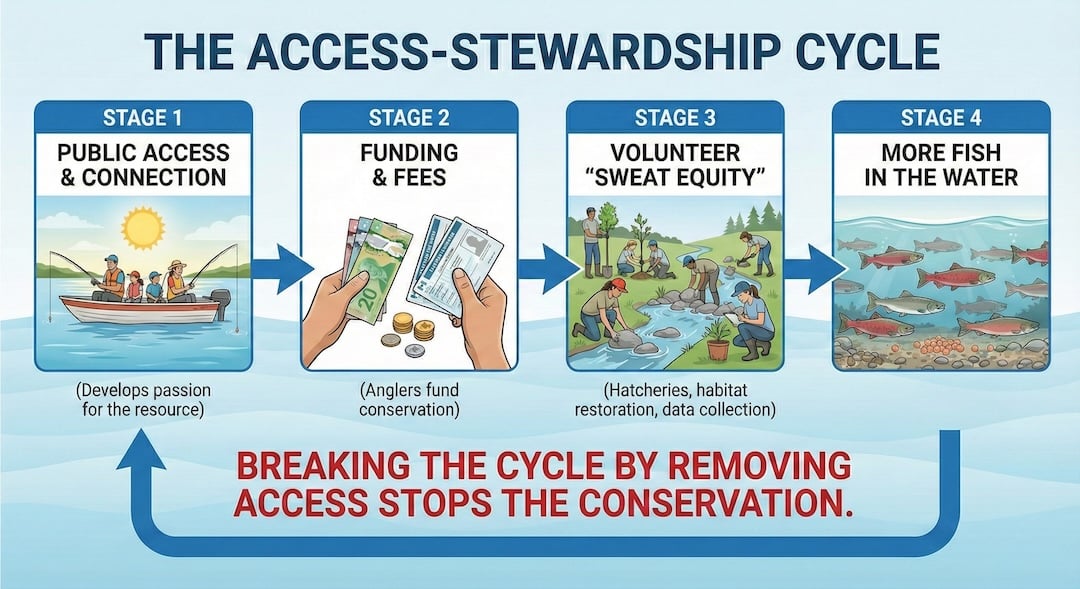 THE ACCESS-STEWARDSHIP CYCLE

STAGE 1
PUBLIC ACCESS & CONNECTION

(Develops passion for the resource)

STAGE 2
FUNDING & FEES

20

(Anglers fund conservation)

STAGE 3
VOLUNTEER "SWEAT EQUITY"

(Hatcheries, habitat restoration, data collection)

STAGE 4
MORE FISH IN THE WATER

BREAKING THE CYCLE BY REMOVING ACCESS STOPS THE CONSERVATION.